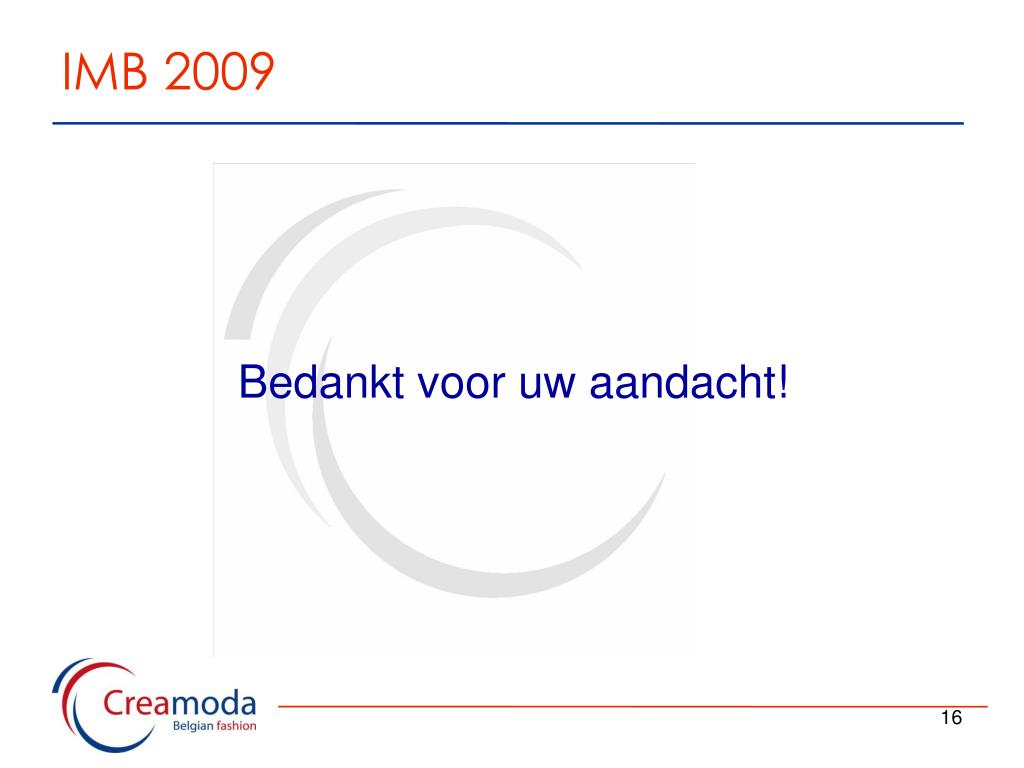 IMB 2009

Bedankt voor uw aandacht!

Creamoda
Belgian fashion

16